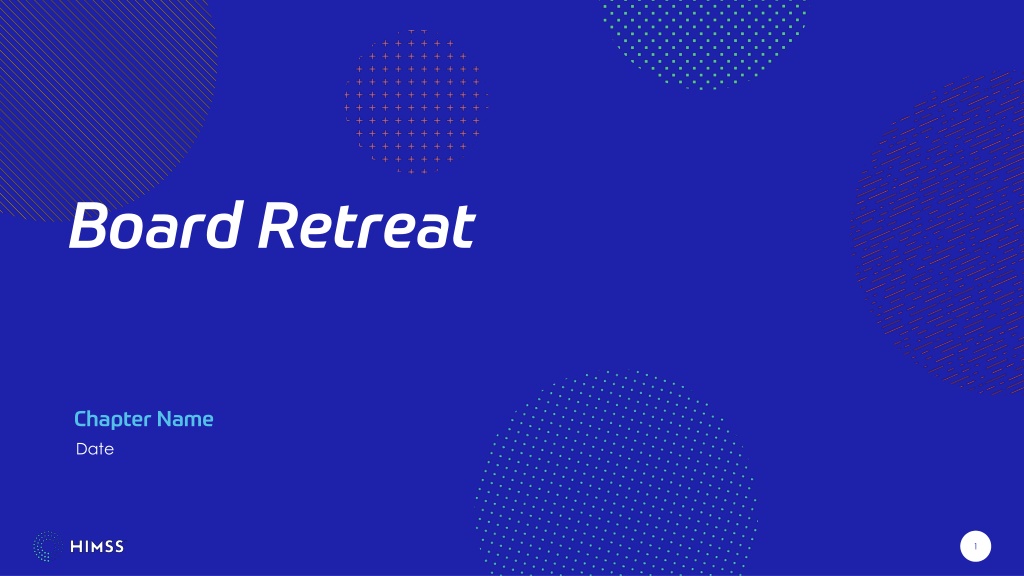 Board Retreat

Chapter Name
Date

HIMSS

1